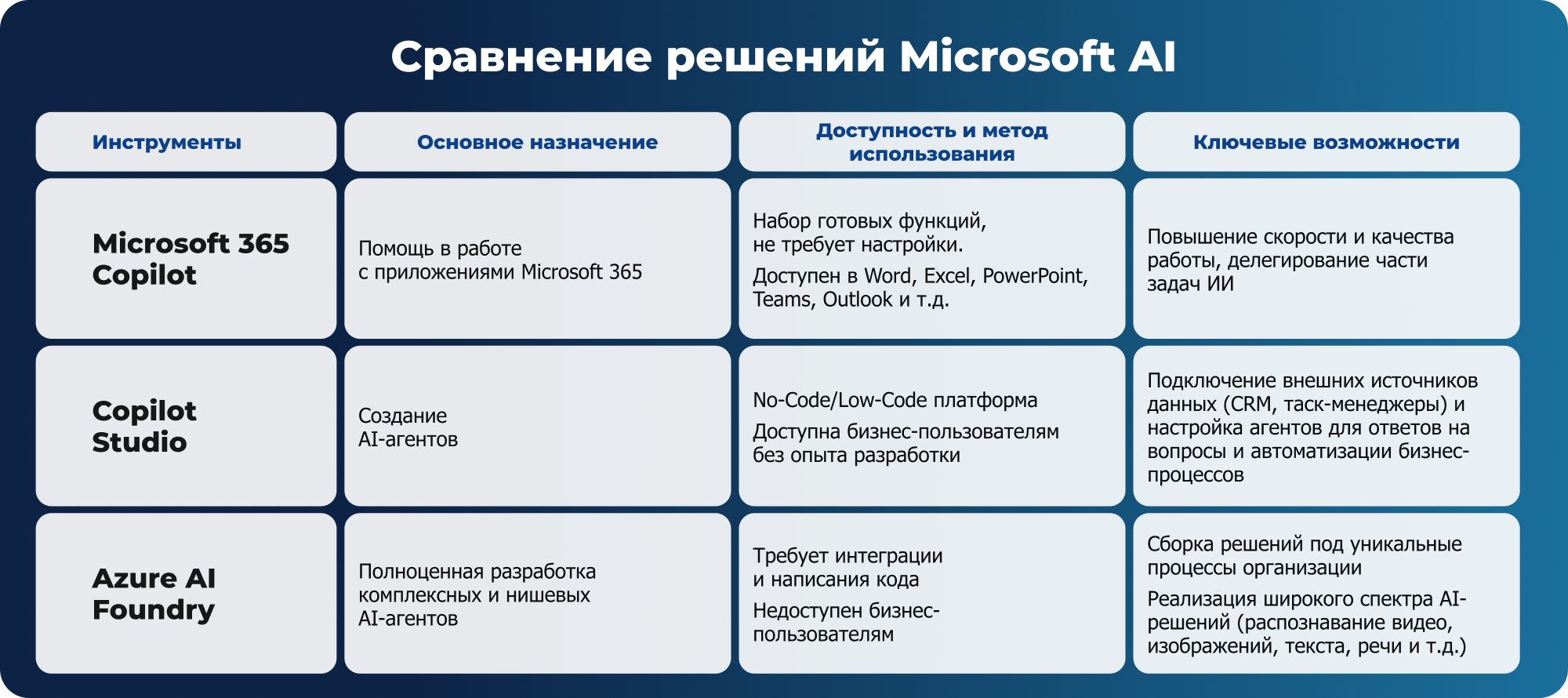 Сравнение решений Microsoft AI

| Инструменты | Основное назначение | Доступность и метод использования | Ключевые возможности |
|---|---|---|---|
| Microsoft 365 Copilot | Помощь в работе с приложениями Microsoft 365 | Набор готовых функций, не требует настройки. Доступен в Word, Excel, PowerPoint, Teams, Outlook и т.д. | Повышение скорости и качества работы, делегирование части задач ИИ |
| Copilot Studio | Создание AI-агентов | No-Code/Low-Code платформа Доступна бизнес-пользователям без опыта разработки | Подключение внешних источников данных (CRM, таск-менеджеры) и настройка агентов для ответов на вопросы и автоматизации бизнес-процессов |
| Azure AI Foundry | Полноценная разработка комплексных и нишевых AI-агентов | Требует интеграции и написания кода Недоступен бизнес-пользователям | Сборка решений под уникальные процессы организации Реализация широкого спектра AI-решений (распознавание видео, изображений, текста, речи и т.д.) |